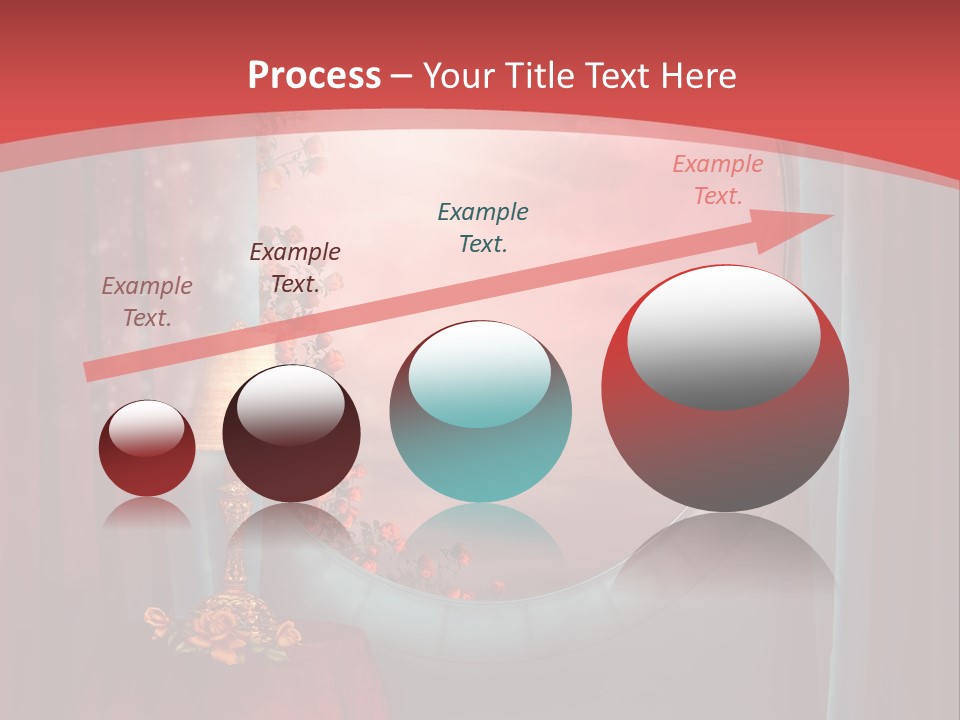 Process – Your Title Text Here

Example Text.

Example Text.

Example Text.

Example Text.